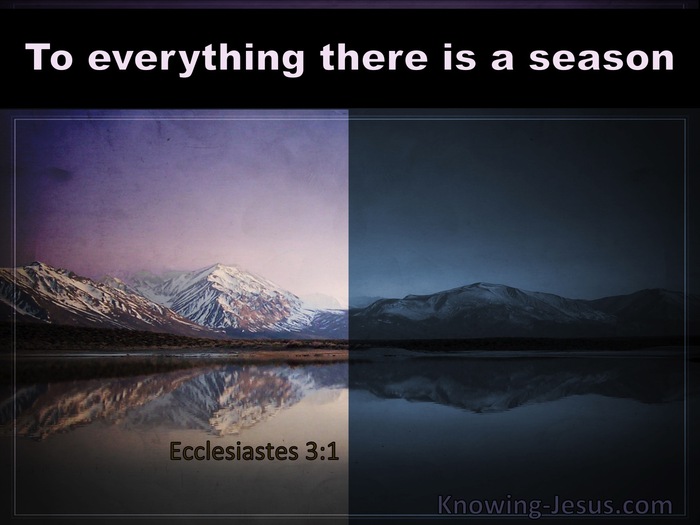 To everything there is a season

Ecclesiastes 3:1

Knowing-Jesus.com